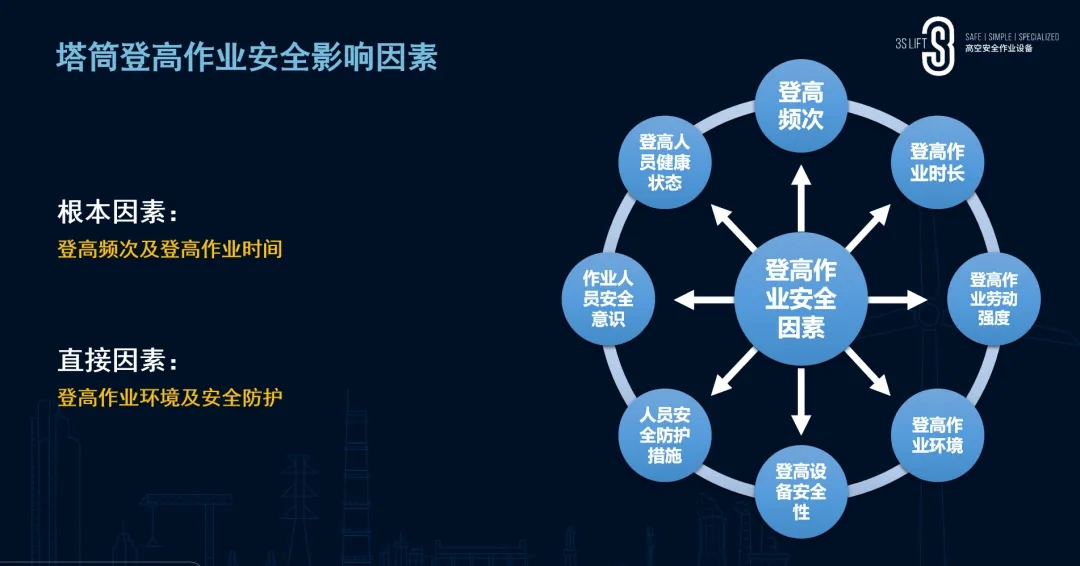 塔筒登高作业安全影响因素

3S LIFT SAFE | SIMPLE | SPECIALIZED 高空安全作业设备

根本因素：
登高频次及登高作业时间

直接因素：
登高作业环境及安全防护

登高作业安全因素

登高频次

登高作业时长

登高作业劳动强度

登高作业环境

登高设备安全性

人员安全防护措施

作业人员安全意识

登高人员健康状态